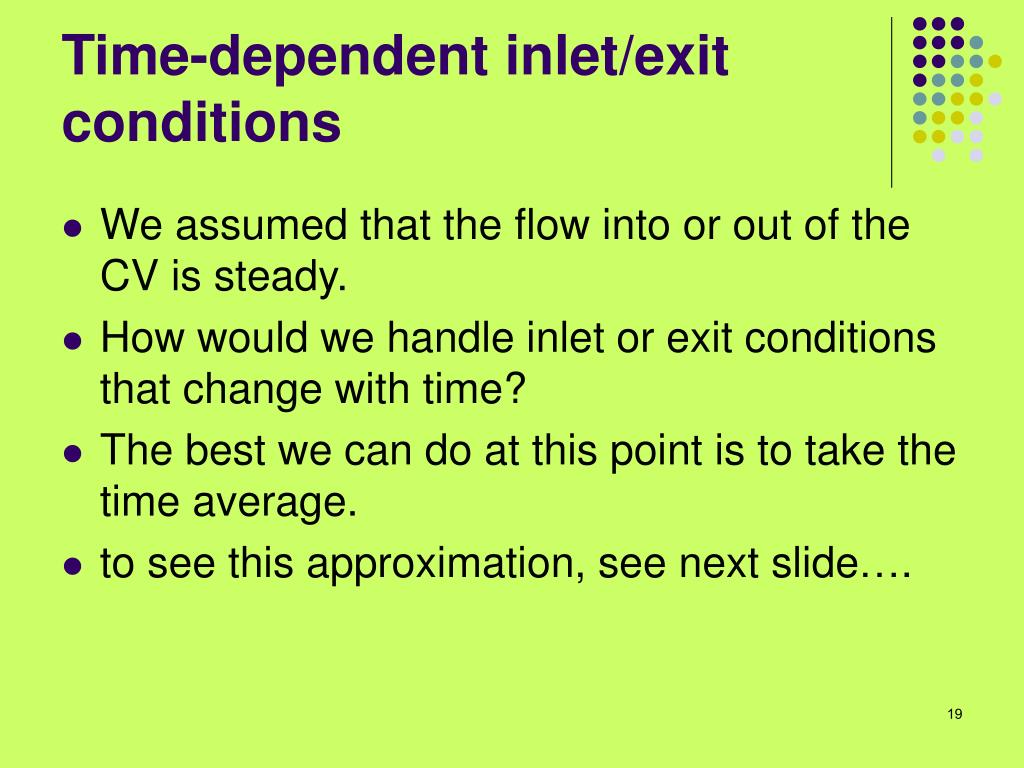 Time-dependent inlet/exit conditions

- We assumed that the flow into or out of the CV is steady.
- How would we handle inlet or exit conditions that change with time?
- The best we can do at this point is to take the time average.
- to see this approximation, see next slide….

19